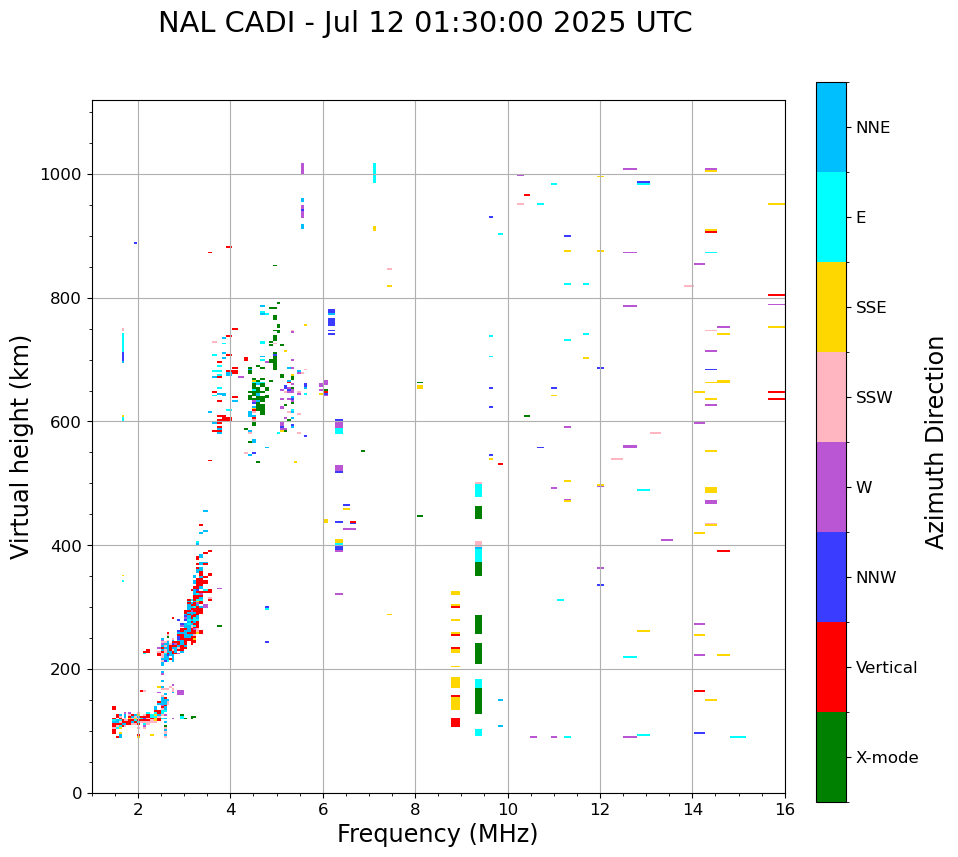 NAL CADI - Jul 12 01:30:00 2025 UTC

Virtual height (km)

1000
800
600
400
200
0

2
4
6
8
10
12
14
16

Frequency (MHz)

NNE
E
SSE
SSW
W
NNW
Vertical
X-mode

Azimuth Direction